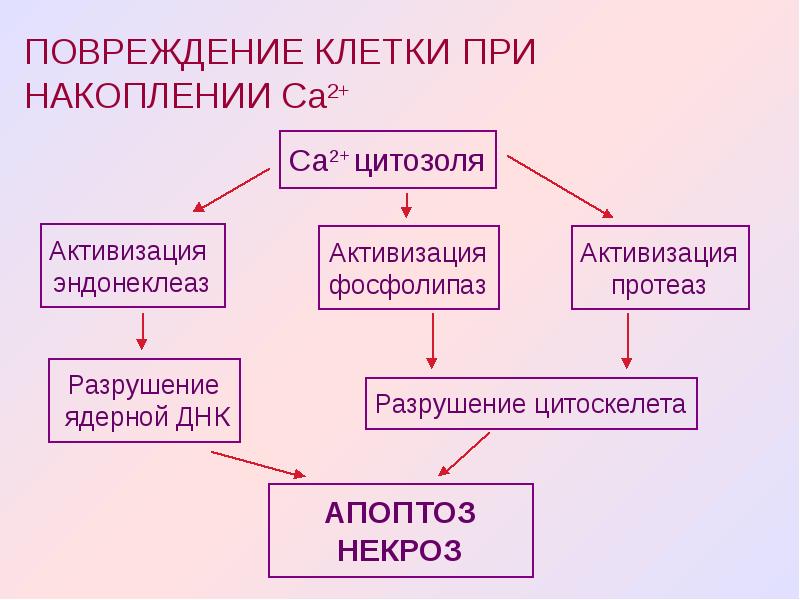 ПОВРЕЖДЕНИЕ КЛЕТКИ ПРИ НАКОПЛЕНИИ $Ca^{2+}$

$Ca^{2+}$ цитозоля

Активизация эндонеклеаз

Активизация фосфолипаз

Активизация протеаз

Разрушение ядерной ДНК

Разрушение цитоскелета

АПОПТОЗ
НЕКРОЗ